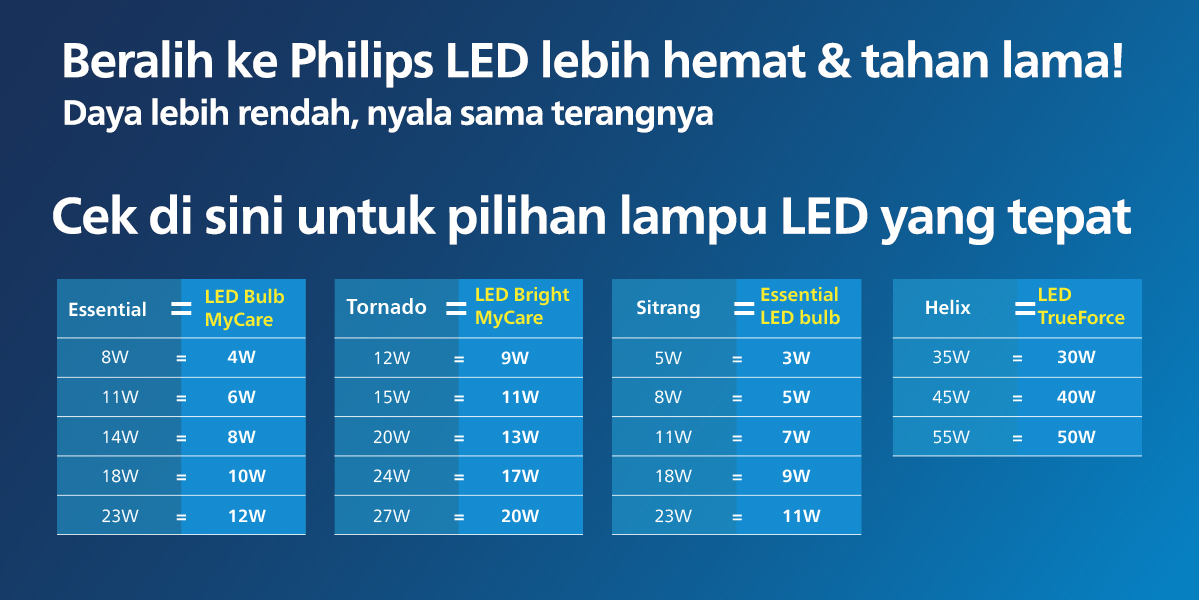 Beralih ke Philips LED lebih hemat & tahan lama!
Daya lebih rendah, nyala sama terangnya

Cek di sini untuk pilihan lampu LED yang tepat

| Essential | = | LED Bulb MyCare |
|---|---|---|
| 8W | = | 4W |
| 11W | = | 6W |
| 14W | = | 8W |
| 18W | = | 10W |
| 23W | = | 12W |

| Tornado | = | LED Bright MyCare |
|---|---|---|
| 12W | = | 9W |
| 15W | = | 11W |
| 20W | = | 13W |
| 24W | = | 17W |
| 27W | = | 20W |

| Sitrang | = | Essential LED bulb |
|---|---|---|
| 5W | = | 3W |
| 8W | = | 5W |
| 11W | = | 7W |
| 18W | = | 9W |
| 23W | = | 11W |

| Helix | = | LED TrueForce |
|---|---|---|
| 35W | = | 30W |
| 45W | = | 40W |
| 55W | = | 50W |